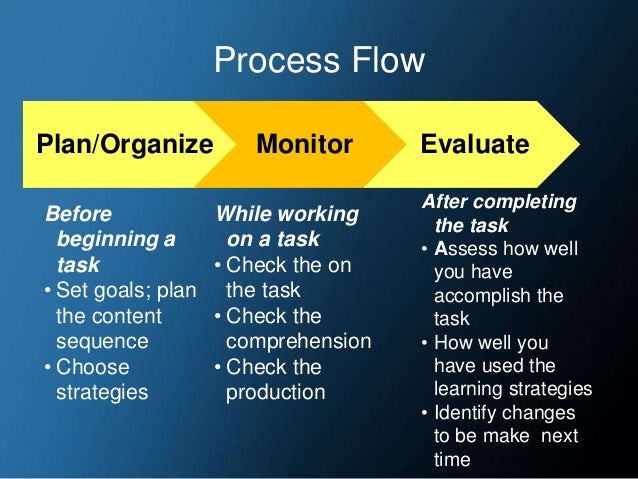 Process Flow

Plan/Organize

Monitor

Evaluate

Before beginning a task
• Set goals; plan the content sequence
• Choose strategies

While working on a task
• Check the on the task
• Check the comprehension
• Check the production

After completing the task
• Assess how well you have accomplish the task
• How well you have used the learning strategies
• Identify changes to be make next time